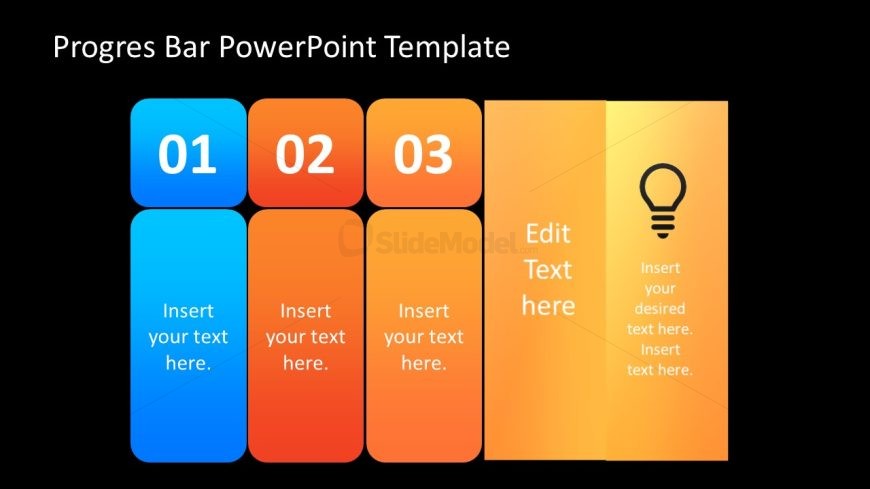 Progres Bar PowerPoint Template

01

Insert your text here.

02

Insert your text here.

03

Insert your text here.

SlideModel

Edit Text here

Insert your desired text here. Insert text here.